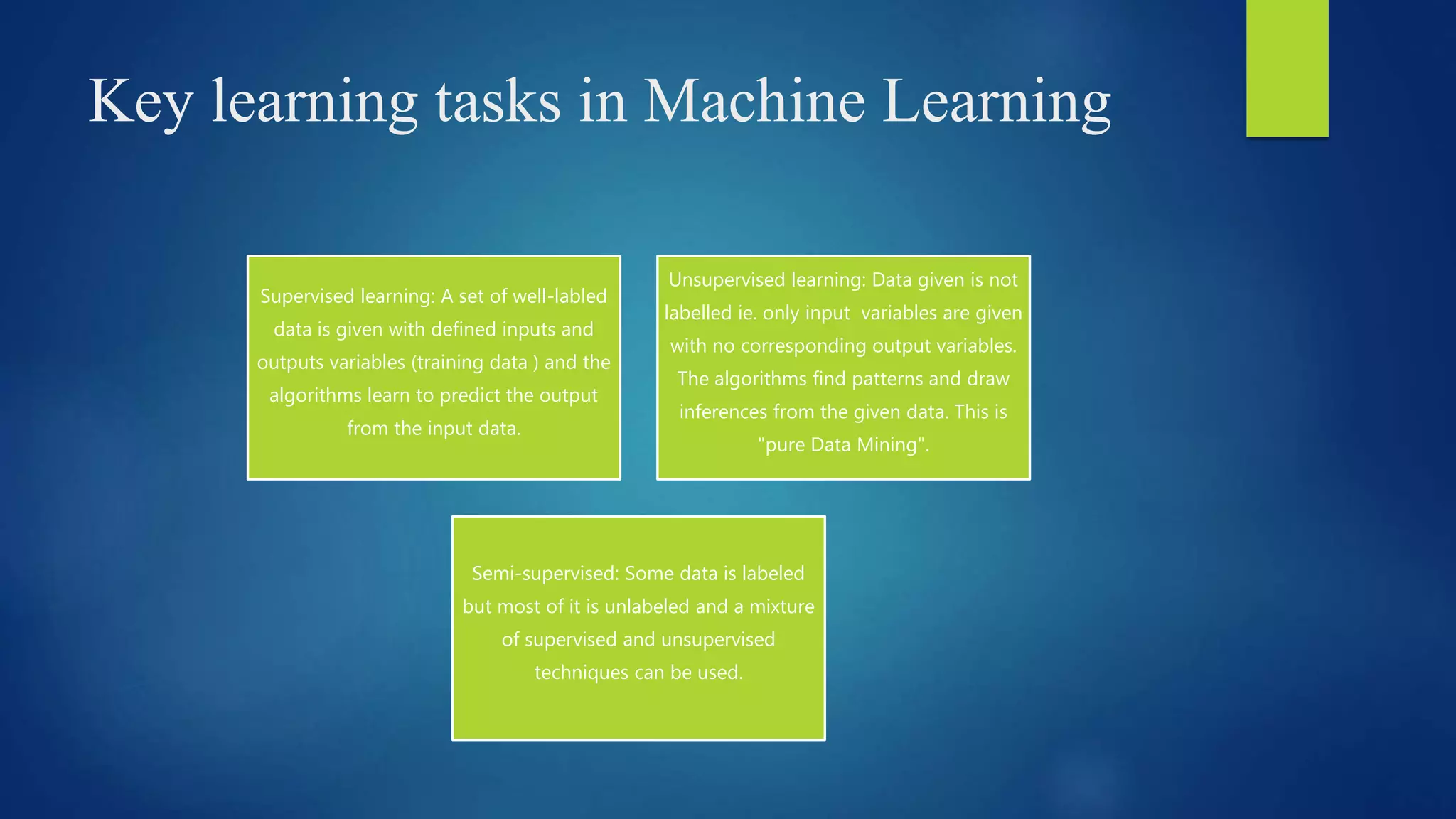 Key learning tasks in Machine Learning

Supervised learning: A set of well-labled data is given with defined inputs and outputs variables (training data ) and the algorithms learn to predict the output from the input data.

Unsupervised learning: Data given is not labelled ie. only input variables are given with no corresponding output variables. The algorithms find patterns and draw inferences from the given data. This is "pure Data Mining".

Semi-supervised: Some data is labeled but most of it is unlabeled and a mixture of supervised and unsupervised techniques can be used.